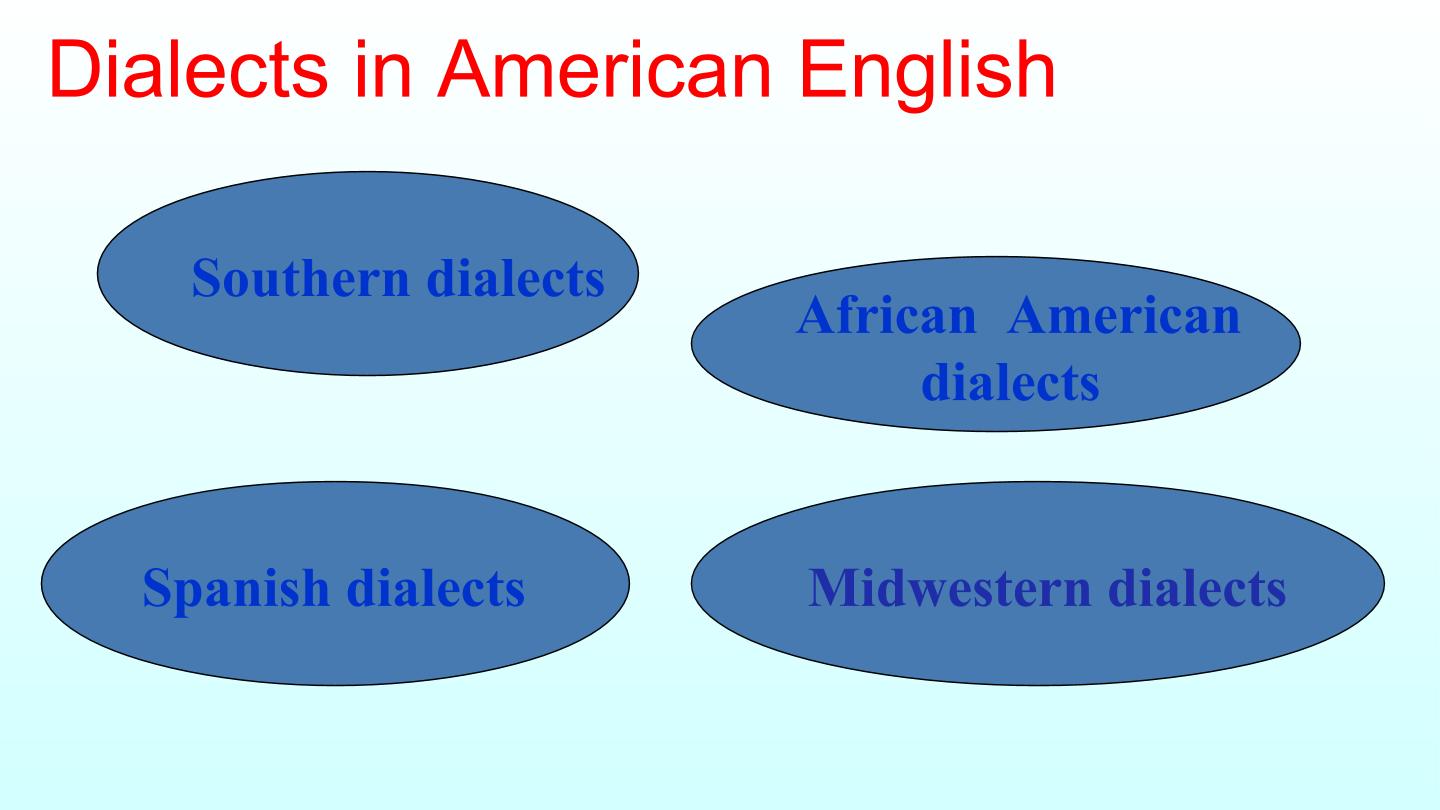 Dialects in American English

Southern dialects

African American dialects

Spanish dialects

Midwestern dialects